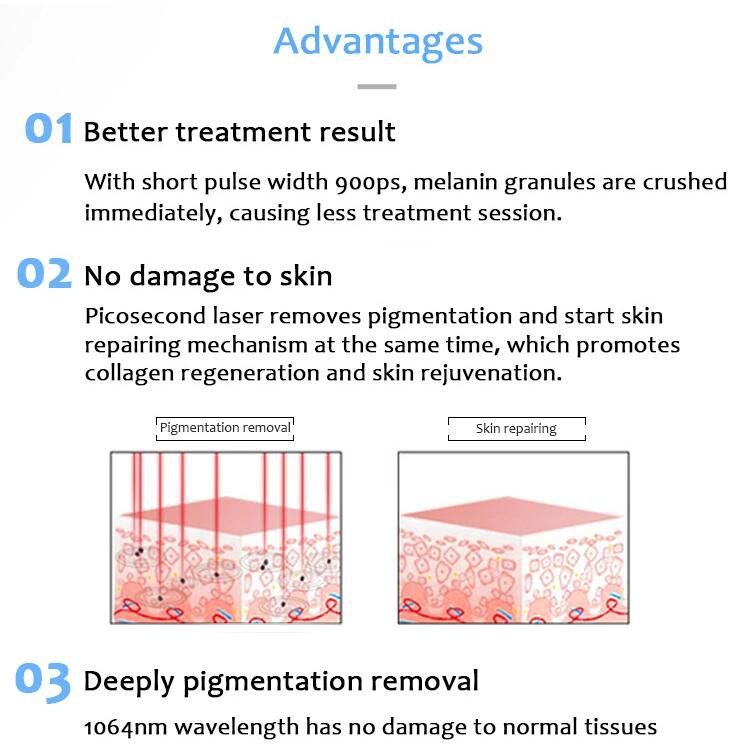 Advantages

01 Better treatment result

With short pulse width 900ps, melanin granules are crushed immediately, causing less treatment session.

02 No damage to skin

Picosecond laser removes pigmentation and start skin repairing mechanism at the same time, which promotes collagen regeneration and skin rejuvenation.

Pigmentation removal

Skin repairing

03 Deeply pigmentation removal

1064nm wavelength has no damage to normal tissues